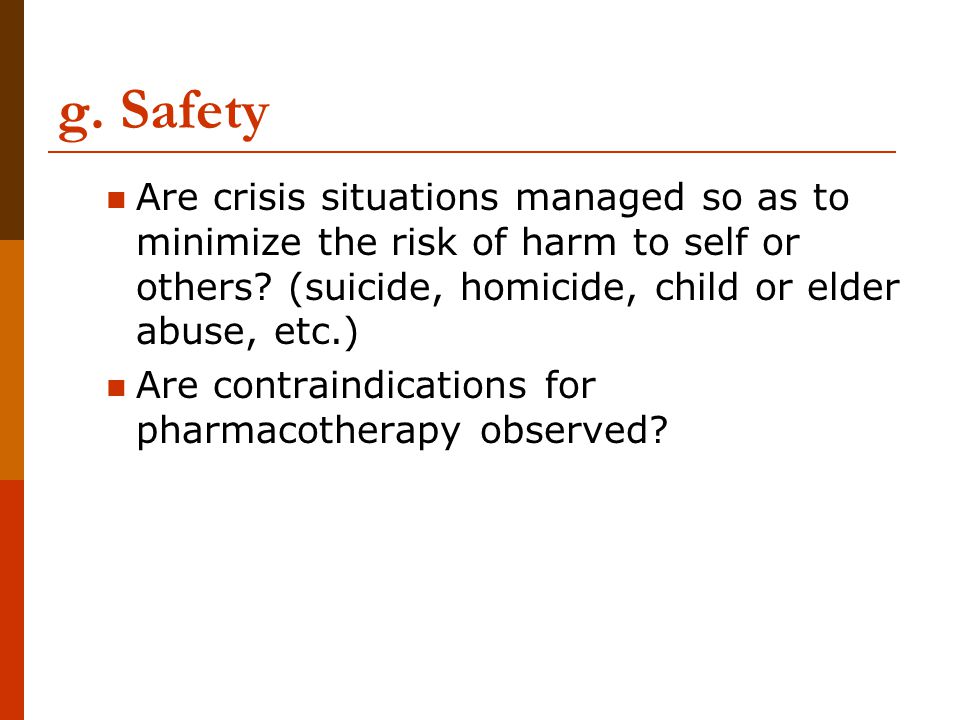 g. Safety

- Are crisis situations managed so as to minimize the risk of harm to self or others? (suicide, homicide, child or elder abuse, etc.)
- Are contraindications for pharmacotherapy observed?